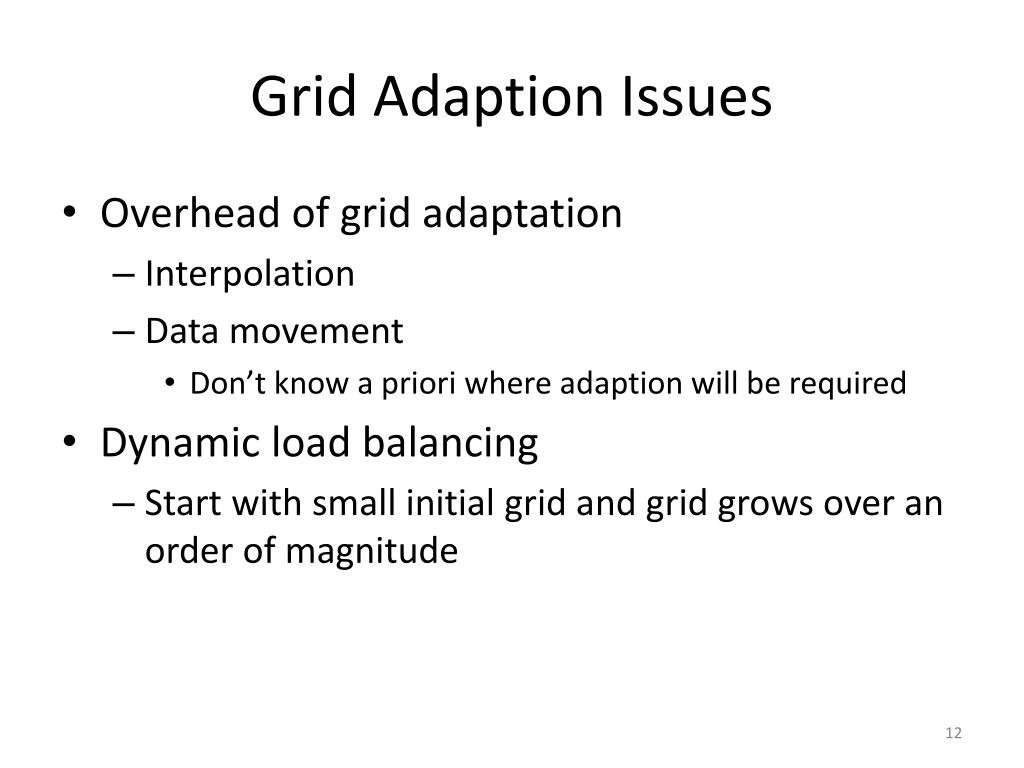 Grid Adaption Issues

• Overhead of grid adaptation
– Interpolation
– Data movement
• Don’t know a priori where adaption will be required
• Dynamic load balancing
– Start with small initial grid and grid grows over an order of magnitude

12